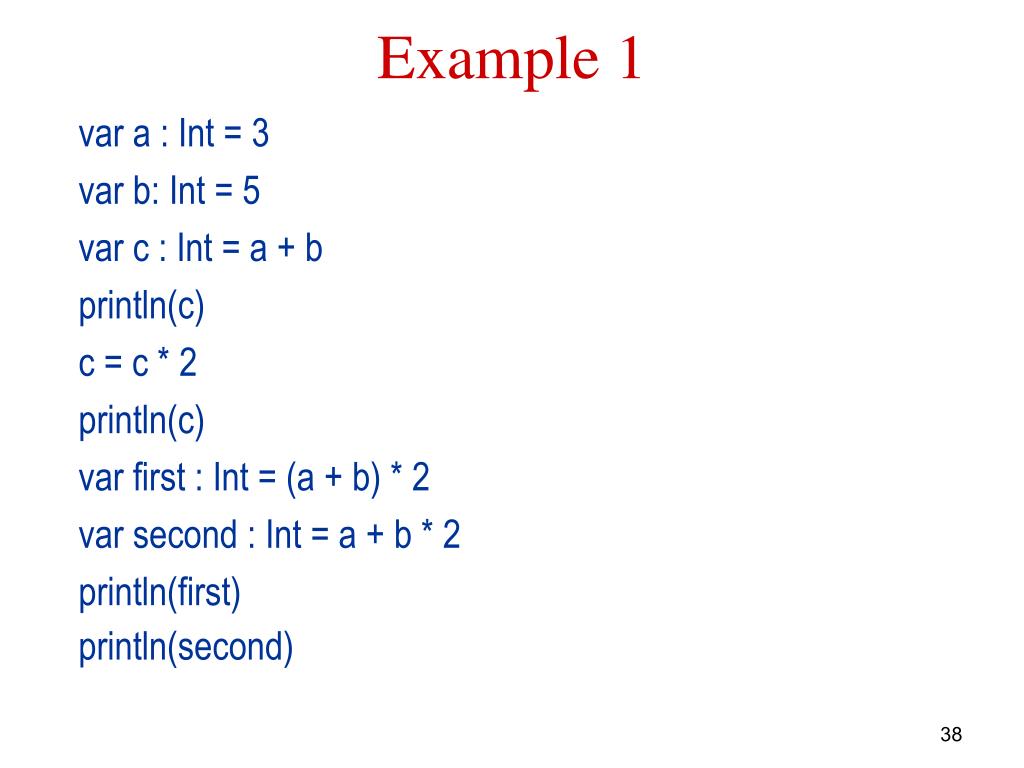 Example 1

var a : Int = 3
var b: Int = 5
var c : Int = a + b
println(c)
c = c * 2
println(c)
var first : Int = (a + b) * 2
var second : Int = a + b * 2
println(first)
println(second)

38